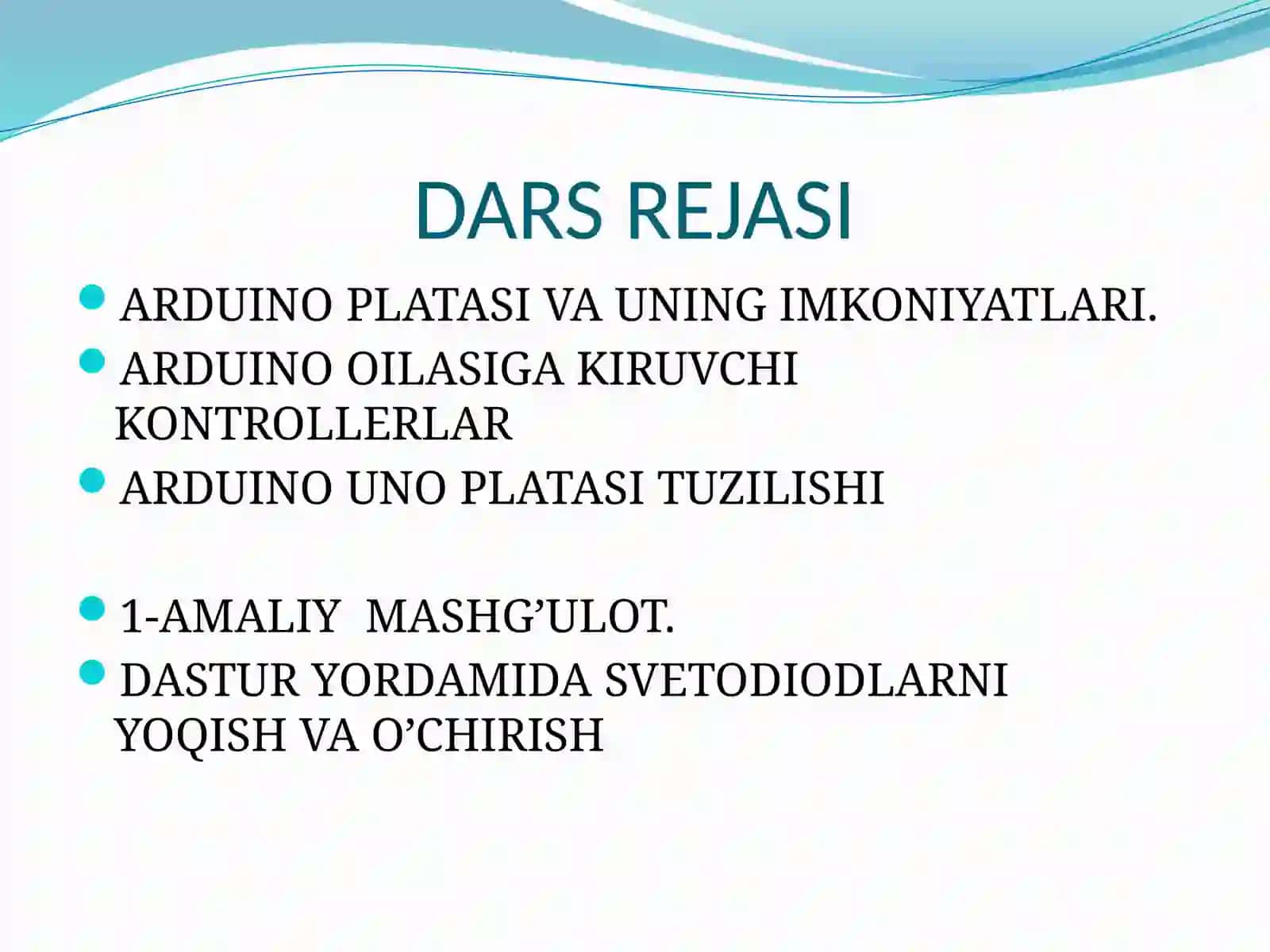 DARS REJASI

ARDUINO PLATASI VA UNING IMKONIYATLARI.

ARDUINO OILASIGA KIRUVCHI KONTROLLERLAR

ARDUINO UNO PLATASI TUZILISHI

1-AMALIY MASHG’ULOT.

DASTUR YORDAMIDA SVETODIODLARNI YOQISH VA O’CHIRISH